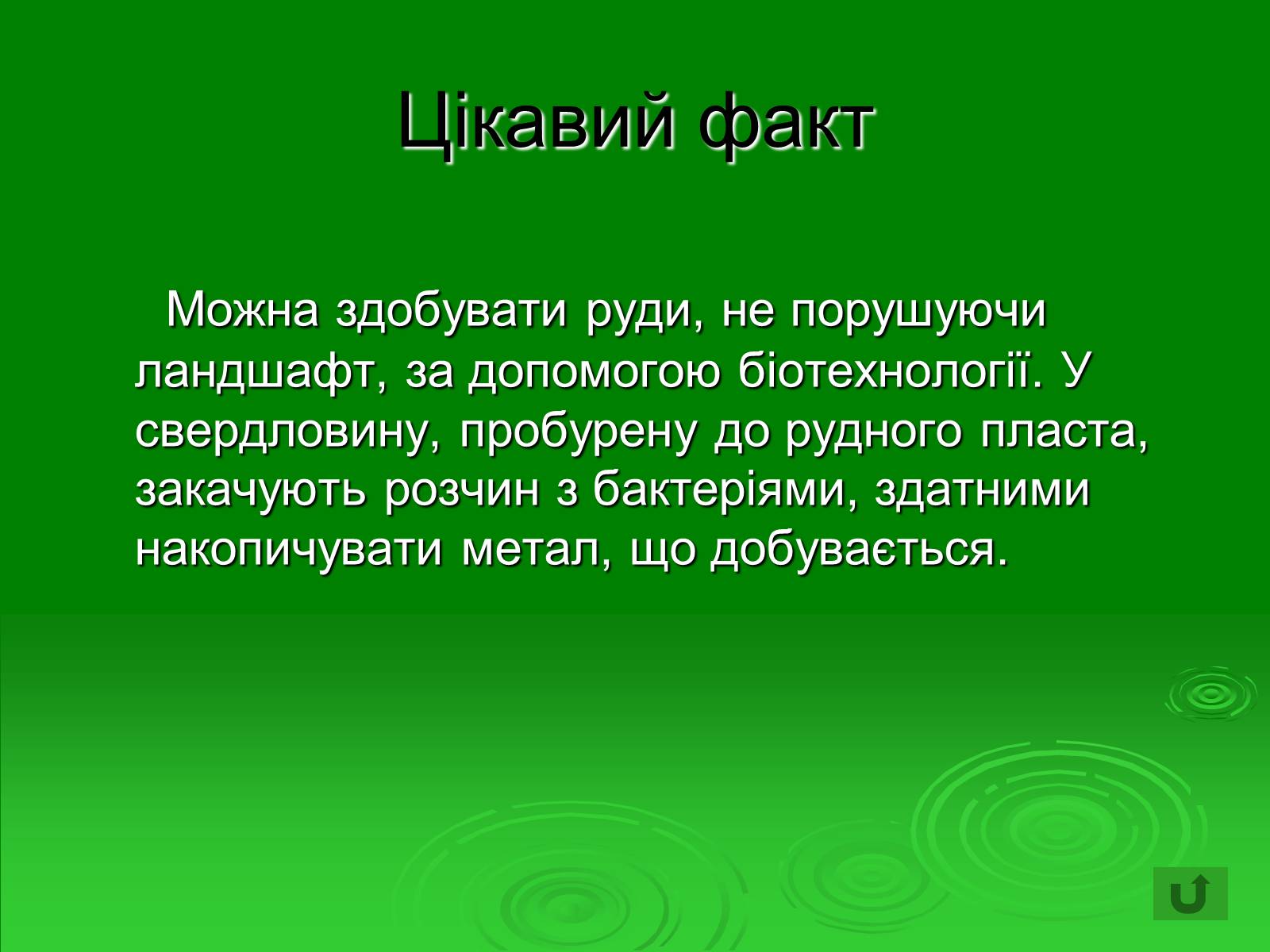 Цікавий факт

Можна здобувати руди, не порушуючи ландшафт, за допомогою біотехнології. У свердловину, пробурену до рудного пласта, закачують розчин з бактеріями, здатними накопичувати метал, що добувається.